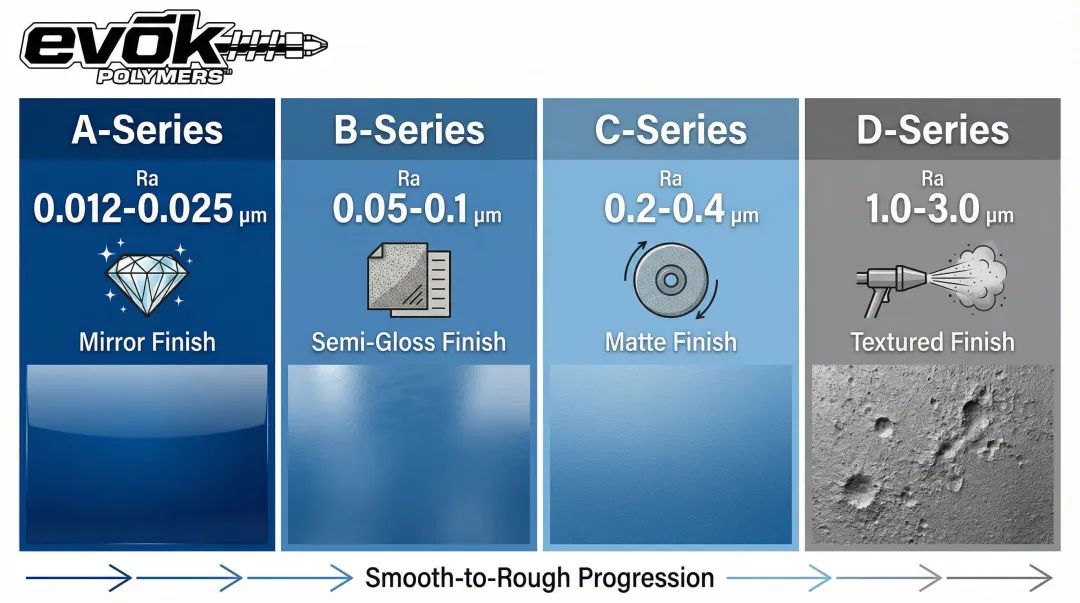 evōk
POLYMERS™

A-Series
Ra
0.012-0.025 μm
Mirror Finish

B-Series
Ra
0.05-0.1 μm
Semi-Gloss Finish

C-Series
Ra
0.2-0.4 μm
Matte Finish

D-Series
Ra
1.0-3.0 μm
Textured Finish

Smooth-to-Rough Progression